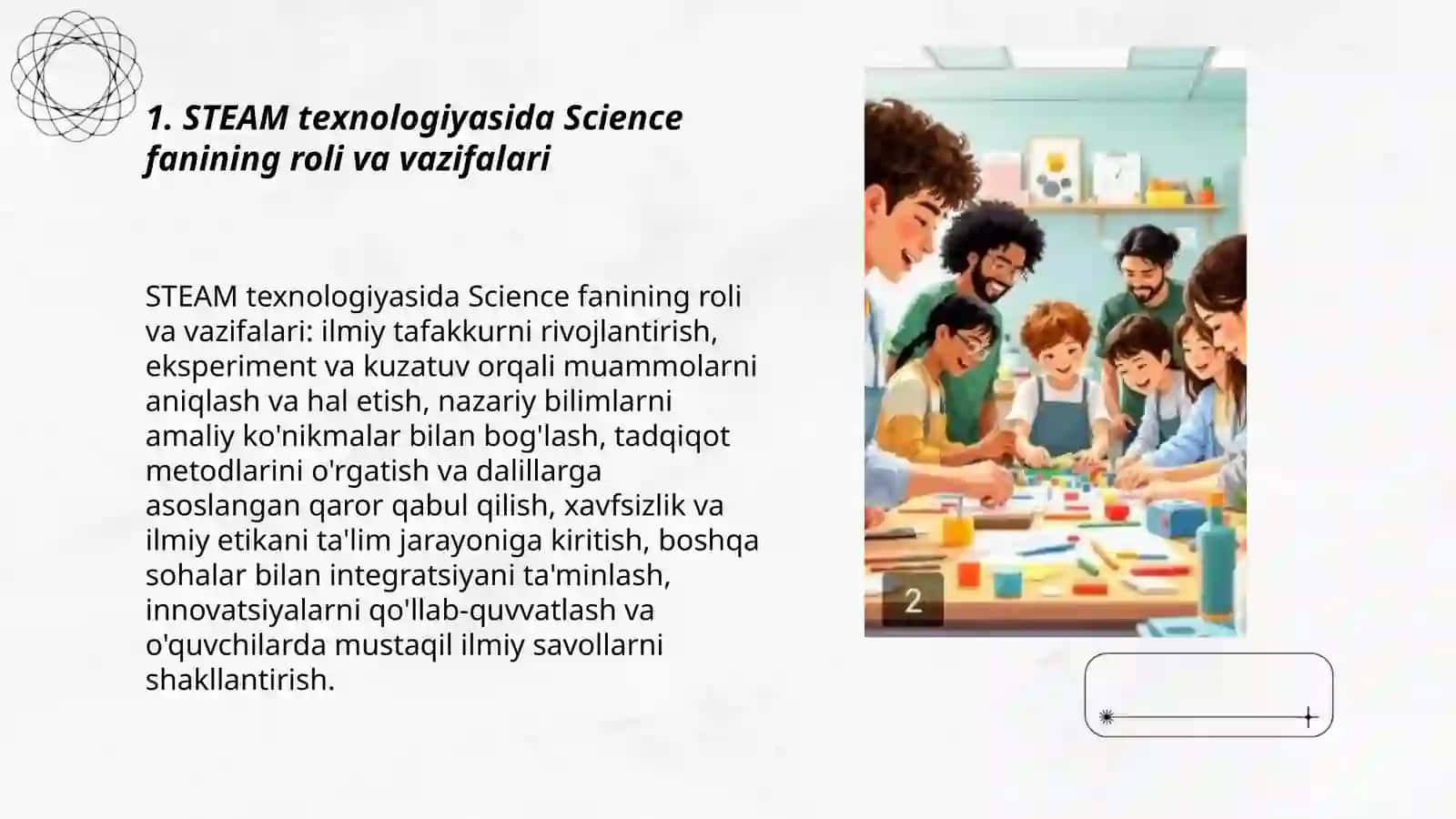 1. STEAM texnologiyasida Science fanining roli va vazifalari

STEAM texnologiyasida Science fanining roli va vazifalari: ilmiy tafakkurni rivojlantirish, eksperiment va kuzatuv orqali muammolarni aniqlash va hal etish, nazariy bilimlarni amaliy ko'nikmalar bilan bog'lash, tadqiqot metodlarini o'rgatish va dalillarga asoslangan qaror qabul qilish, xavfsizlik va ilmiy etikani ta'lim jarayoniga kiritish, boshqa sohalar bilan integratsiyani ta'minlash, innovatsiyalarni qo'llab-quvvatlash va o'quvchilarda mustaqil ilmiy savollarni shakllantirish.

2